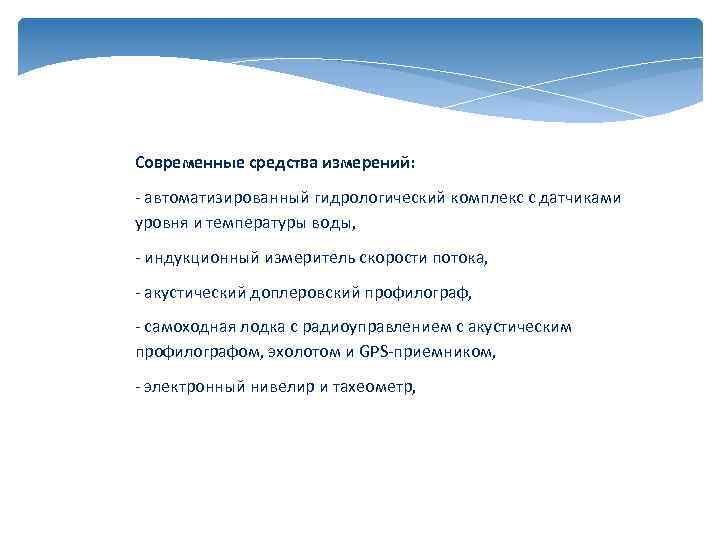 Современные средства измерений:

- автоматизированный гидрологический комплекс с датчиками уровня и температуры воды,

- индукционный измеритель скорости потока,

- акустический доплеровский профилограф,

- самоходная лодка с радиоуправлением с акустическим профилографом, эхолотом и GPS-приемником,

- электронный нивелир и тахеометр,